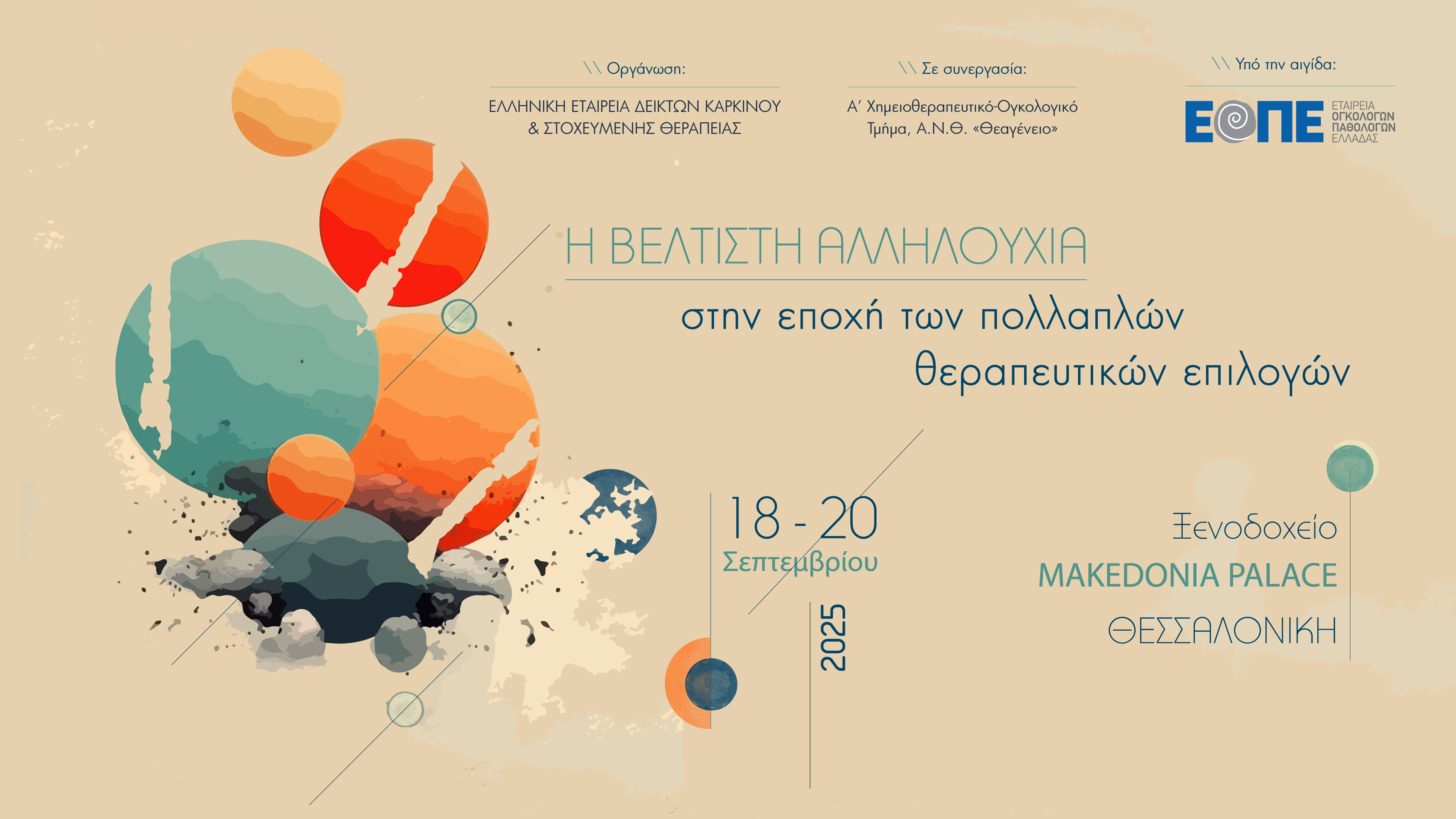 \\ Οργάνωση:

ΕΛΛΗΝΙΚΗ ΕΤΑΙΡΕΙΑ ΔΕΙΚΤΩΝ ΚΑΡΚΙΝΟΥ & ΣΤΟΧΕΥΜΕΝΗΣ ΘΕΡΑΠΕΙΑΣ

\\ Σε συνεργασία:

Α' Χημειοθεραπευτικό-Ογκολογικό Τμήμα, Α.Ν.Θ. «Θεαγένειο»

\\ Υπό την αιγίδα:

ΕΟΠΕ ΕΤΑΙΡΕΙΑ ΟΓΚΟΛΟΓΩΝ ΠΑΘΟΛΟΓΩΝ ΕΛΛΑΔΑΣ

Η ΒΕΛΤΙΣΤΗ ΑΛΛΗΛΟΥΧΙΑ

στην εποχή των πολλαπλών θεραπευτικών επιλογών

18 - 20 Σεπτεμβρίου

2025

Ξενοδοχείο

MAKEDONIA PALACE

ΘΕΣΣΑΛΟΝΙΚΗ